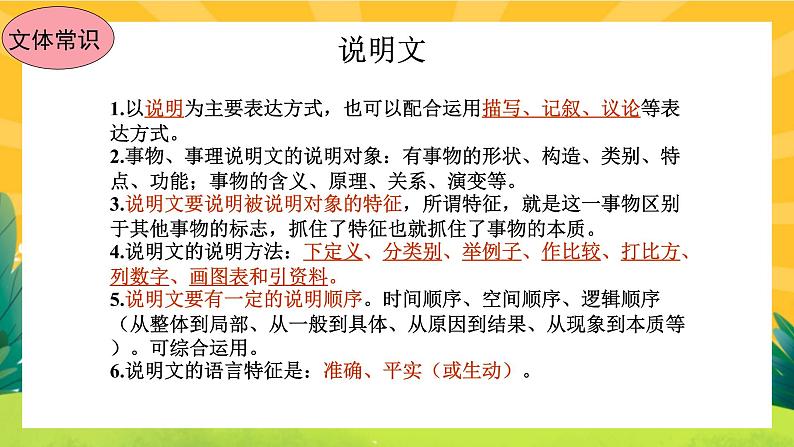 文体常识

说明文

1.以说明为主要表达方式，也可以配合运用描写、记叙、议论等表达方式。
2.事物、事理说明文的说明对象：有事物的形状、构造、类别、特点、功能；事物的含义、原理、关系、演变等。
3.说明文要说明被说明对象的特征，所谓特征，就是这一事物区别于其他事物的标志，抓住了特征也就抓住了事物的本质。
4.说明文的说明方法：下定义、分类别、举例子、作比较、打比方、列数字、画图表和引资料。
5.说明文要有一定的说明顺序。时间顺序、空间顺序、逻辑顺序（从整体到局部、从一般到具体、从原因到结果、从现象到本质等）。可综合运用。
6.说明文的语言特征是：准确、平实（或生动）。